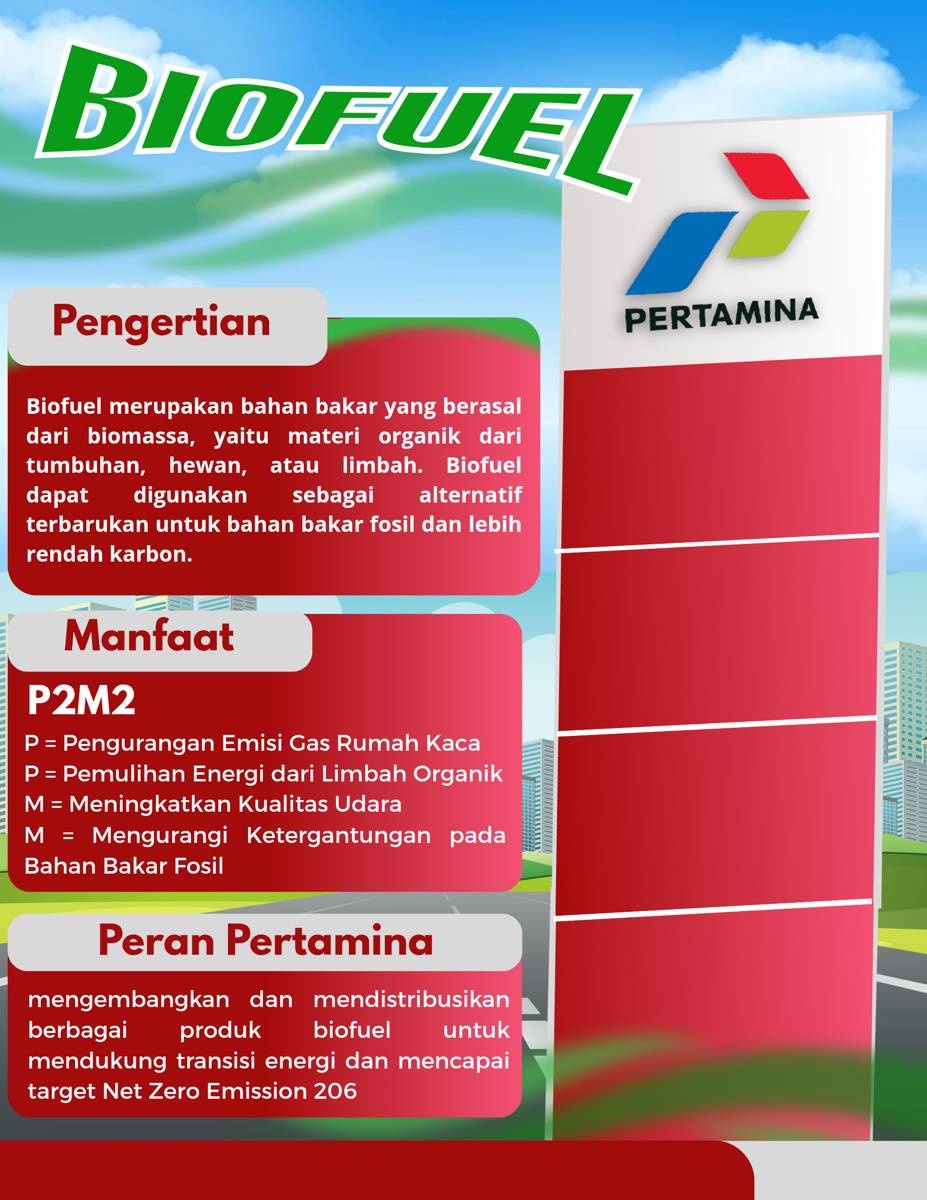 BIOFUEL

PERTAMINA

Pengertian

Biofuel merupakan bahan bakar yang berasal dari biomassa, yaitu materi organik dari tumbuhan, hewan, atau limbah. Biofuel dapat digunakan sebagai alternatif terbarukan untuk bahan bakar fosil dan lebih rendah karbon.

Manfaat

P2M2

P = Pengurangan Emisi Gas Rumah Kaca
P = Pemulihan Energi dari Limbah Organik
M = Meningkatkan Kualitas Udara
M = Mengurangi Ketergantungan pada Bahan Bakar Fosil

Peran Pertamina

mengembangkan dan mendistribusikan berbagai produk biofuel untuk mendukung transisi energi dan mencapai target Net Zero Emission 206